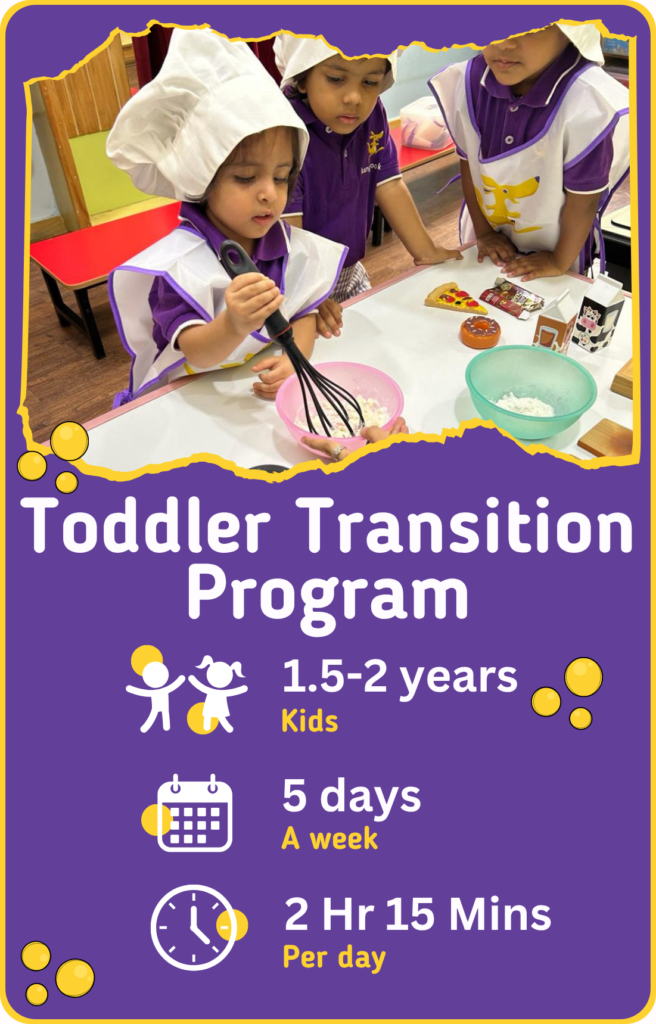 Toddler Transition Program

1.5-2 years
Kids

5 days
A week

2 Hr 15 Mins
Per day